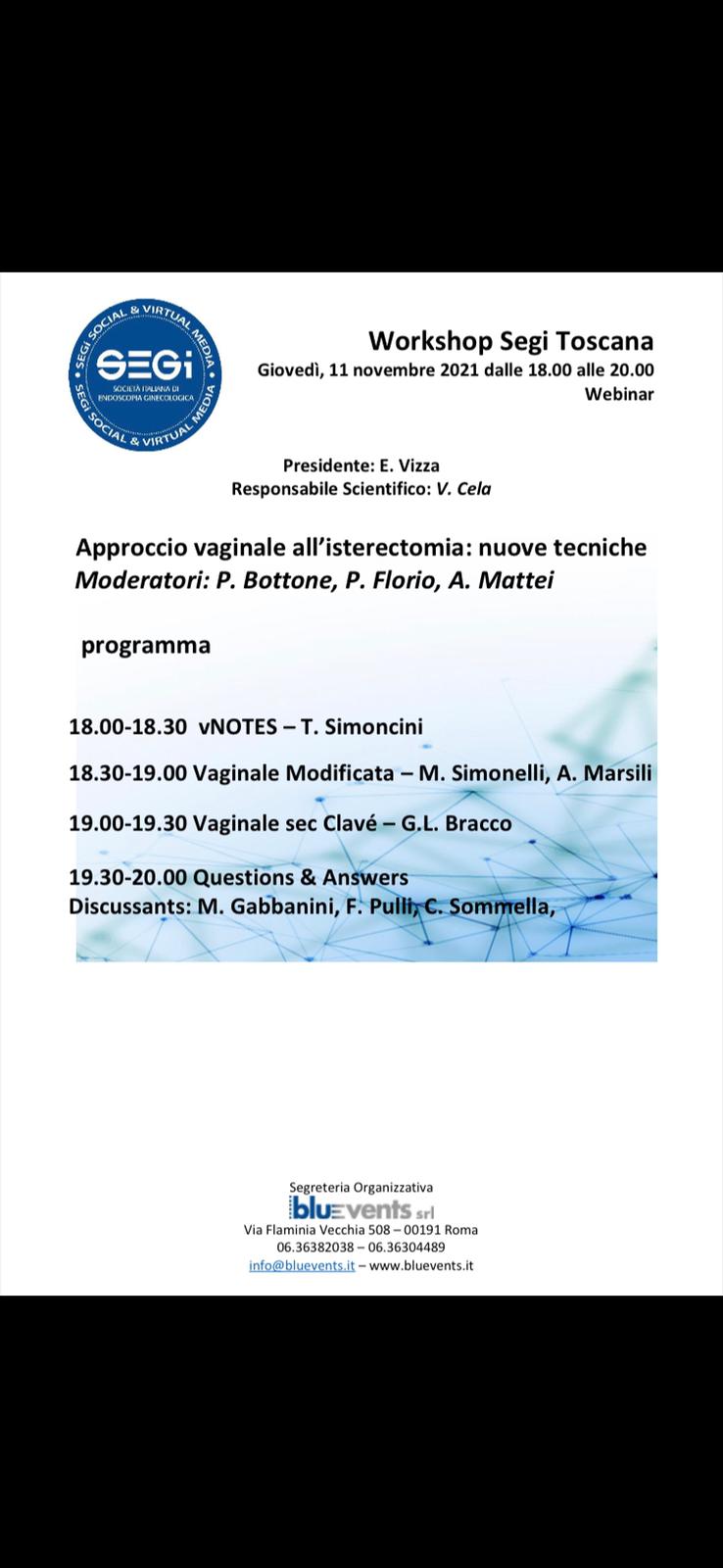 SEGI SOCIAL & VIRTUAL MEDIA
SEGi
SOCIETÀ ITALIANA DI ENDOSCOPIA GINECOLOGICA
SEGI SOCIAL & VIRTUAL MEDIA

Workshop Segi Toscana
Giovedì, 11 novembre 2021 dalle 18.00 alle 20.00
Webinar

Presidente: E. Vizza
Responsabile Scientifico: V. Cela

Approccio vaginale all'isterectomia: nuove tecniche
Moderatori: P. Bottone, P. Florio, A. Mattei

programma

18.00-18.30 vNOTES – T. Simoncini

18.30-19.00 Vaginale Modificata – M. Simonelli, A. Marsili

19.00-19.30 Vaginale sec Clavé – G.L. Bracco

19.30-20.00 Questions & Answers
Discussants: M. Gabbanini, F. Pulli, C. Sommella,

Segreteria Organizzativa
bluevents srl
Via Flaminia Vecchia 508 – 00191 Roma
06.36382038 – 06.36304489
info@bluevents.it – www.bluevents.it